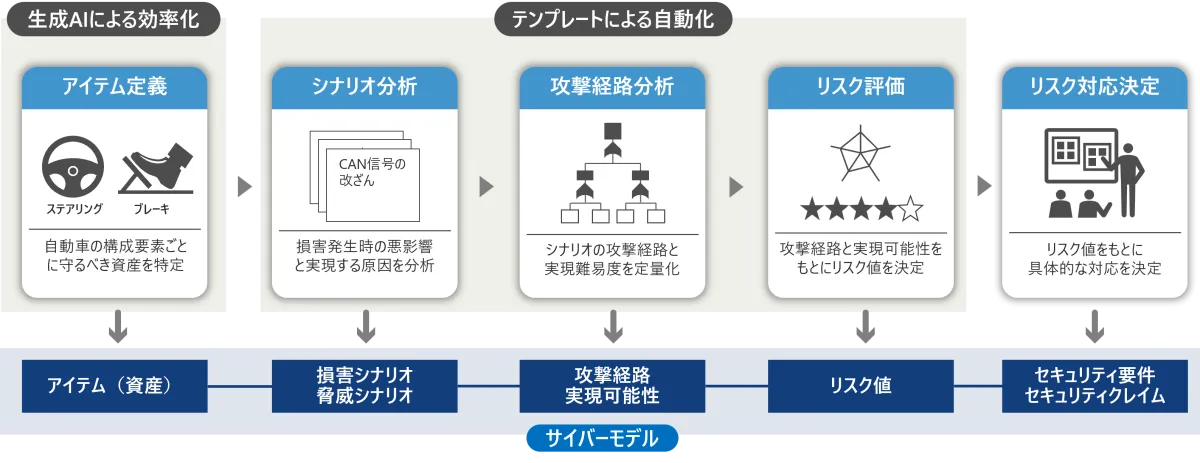 生成AIによる効率化

テンプレートによる自動化

アイテム定義

ステアリング

ブレーキ

自動車の構成要素ごとに守るべき資産を特定

シナリオ分析

CAN信号の改ざん

損害発生時の悪影響と実現する原因を分析

攻撃経路分析

シナリオの攻撃経路と実現難易度を定量化

リスク評価

★★★★☆

攻撃経路と実現可能性をもとにリスク値を決定

リスク対応決定

リスク値をもとに具体的な対応を決定

アイテム（資産）

損害シナリオ
脅威シナリオ

攻撃経路
実現可能性

リスク値

セキュリティ要件
セキュリティクレイム

サイバーモデル